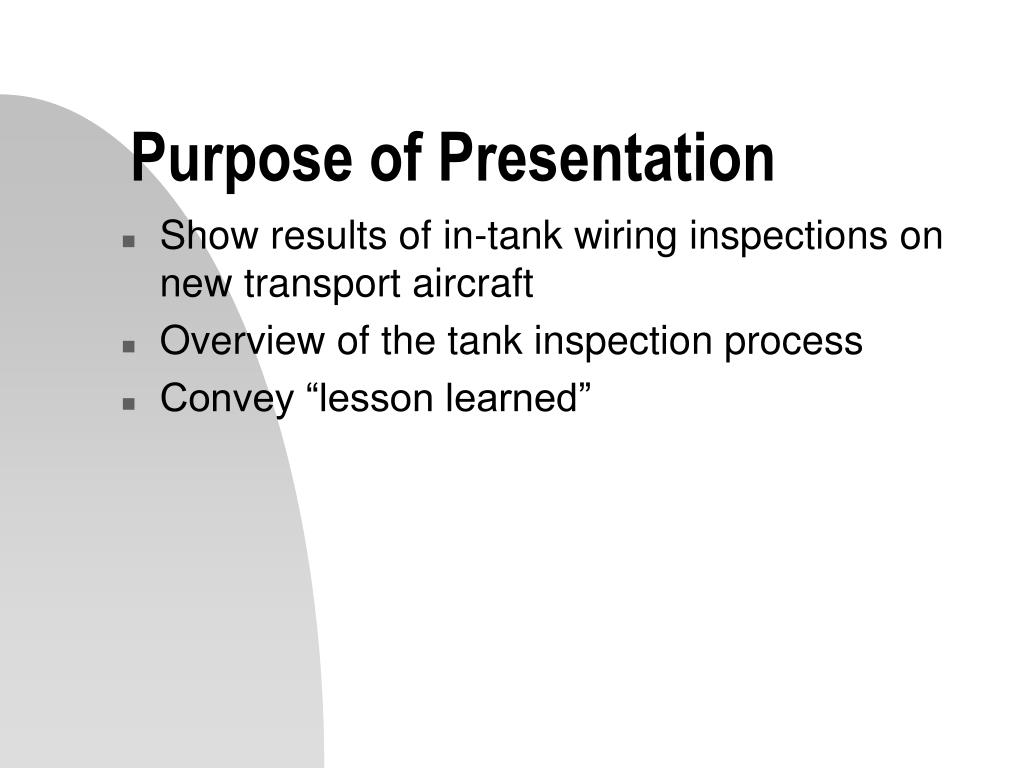 Purpose of Presentation

• Show results of in-tank wiring inspections on new transport aircraft
• Overview of the tank inspection process
• Convey "lesson learned"